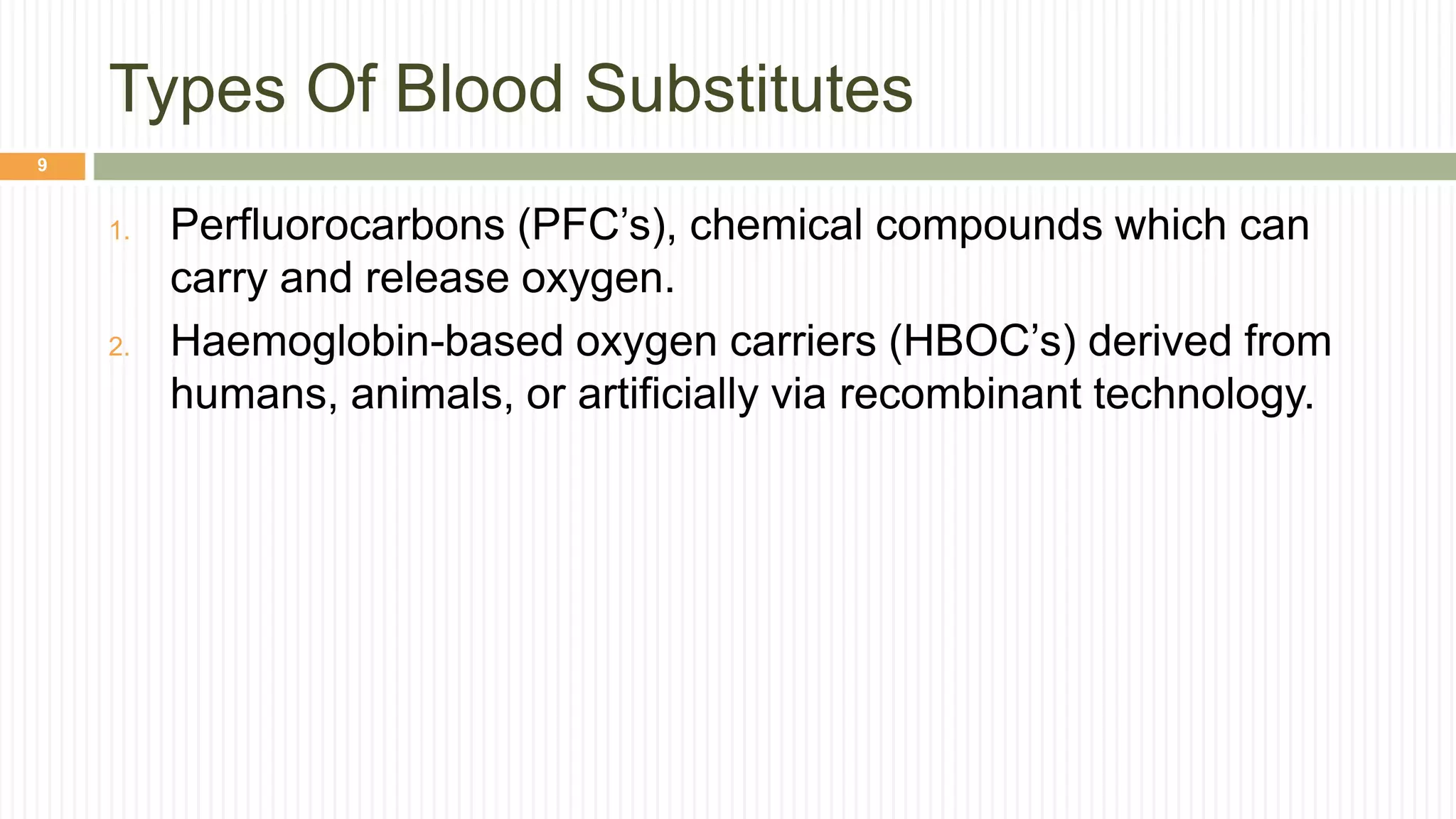 Types Of Blood Substitutes

9

1. Perfluorocarbons (PFC’s), chemical compounds which can carry and release oxygen.

2. Haemoglobin-based oxygen carriers (HBOC’s) derived from humans, animals, or artificially via recombinant technology.